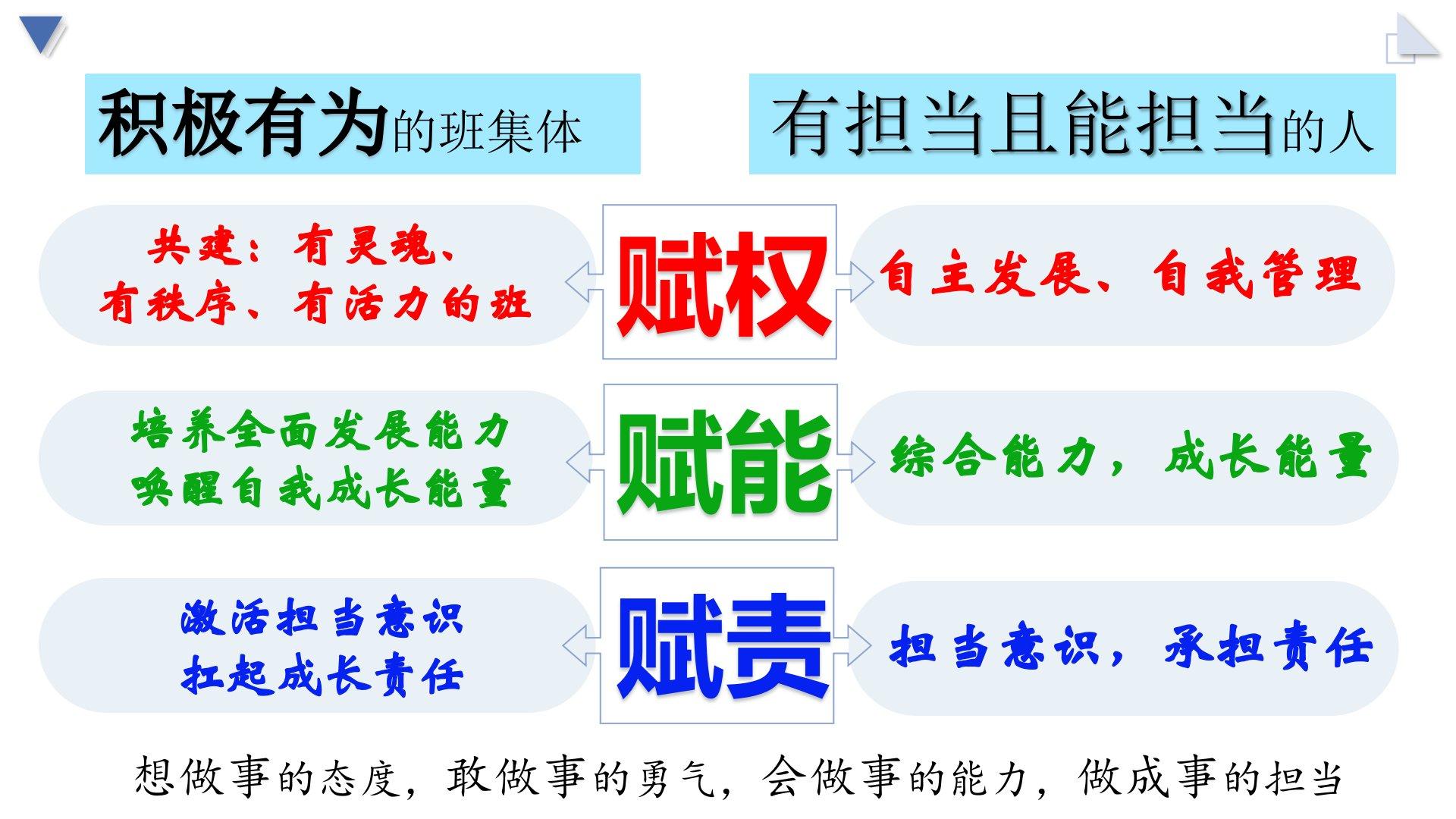 积极有为的班集体

有担当且能担当的人

共建：有灵魂、有秩序、有活力的班

赋权

自主发展、自我管理

培养全面发展能力
唤醒自我成长能量

赋能

综合能力，成长能量

激活担当意识
扛起成长责任

赋责

担当意识，承担责任

想做事的态度，敢做事的勇气，会做事的能力，做成事的担当